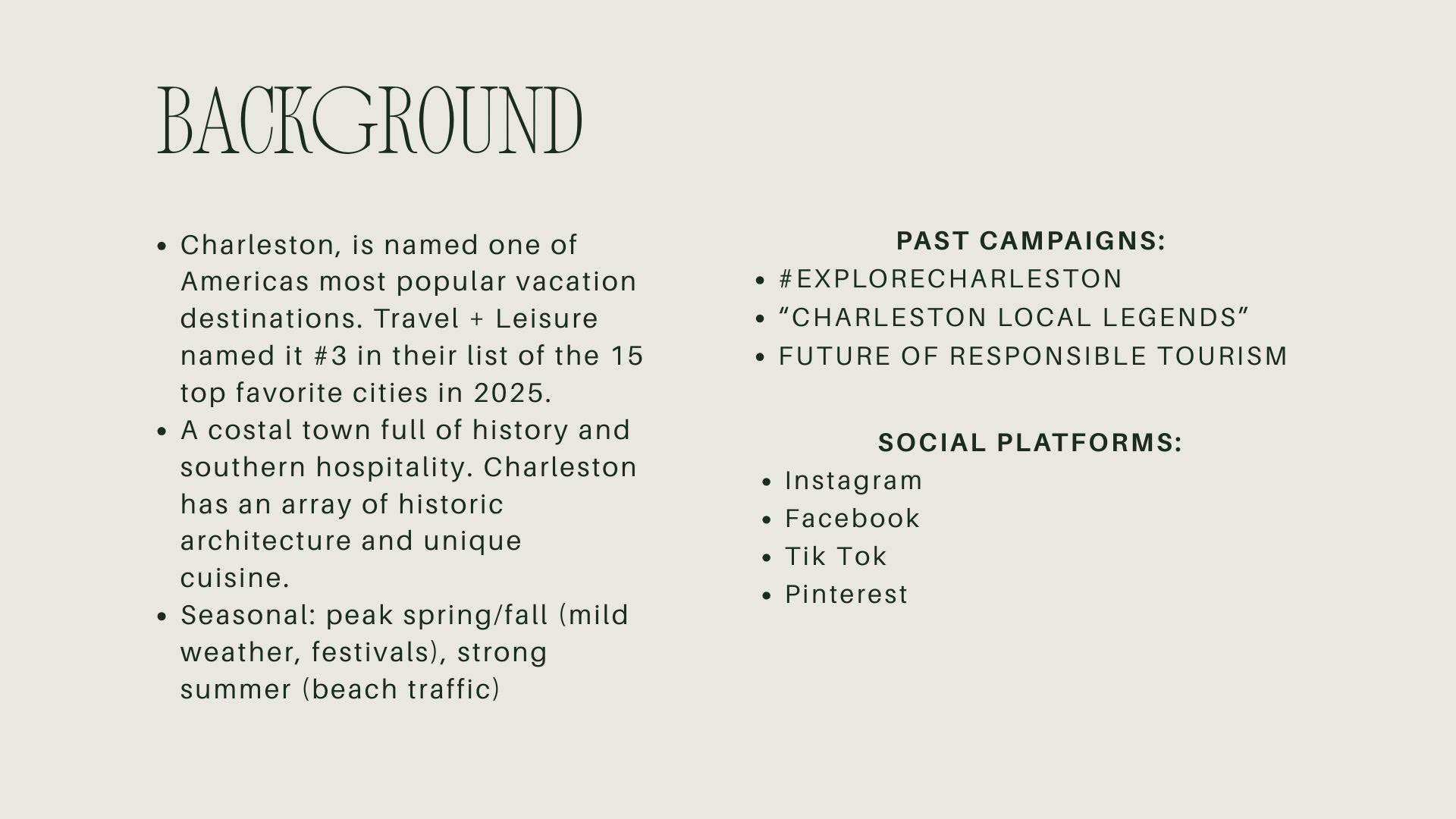 BACKGROUND

- Charleston, is named one of Americas most popular vacation destinations. Travel + Leisure named it #3 in their list of the 15 top favorite cities in 2025.
- A costal town full of history and southern hospitality. Charleston has an array of historic architecture and unique cuisine.
- Seasonal: peak spring/fall (mild weather, festivals), strong summer (beach traffic)

PAST CAMPAIGNS:
- #EXPLORECHARLESTON
- “CHARLESTON LOCAL LEGENDS”
- FUTURE OF RESPONSIBLE TOURISM

SOCIAL PLATFORMS:
- Instagram
- Facebook
- Tik Tok
- Pinterest